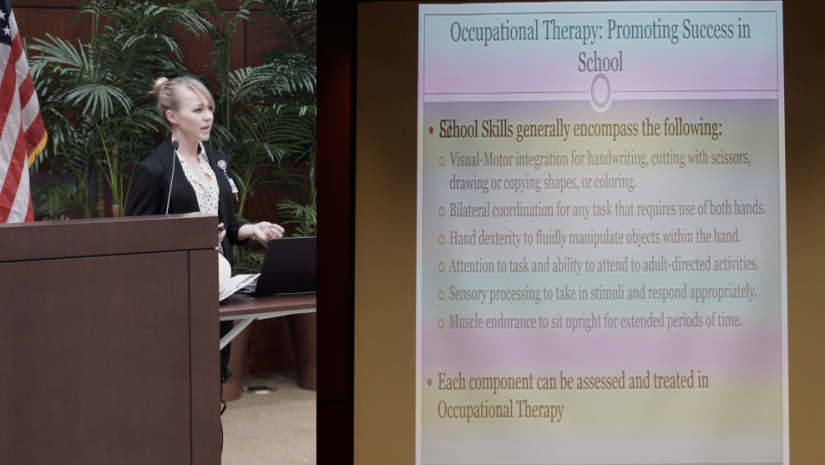 Occupational Therapy: Promoting Success in School

• School Skills generally encompass the following:
○ Visual-Motor integration for handwriting, cutting with scissors, drawing or copying shapes, or coloring.
○ Bilateral coordination for any task that requires use of both hands.
○ Hand dexterity to fluidly manipulate objects within the hand.
○ Attention to task and ability to attend to adult-directed activities.
○ Sensory processing to take in stimuli and respond appropriately.
○ Muscle endurance to sit upright for extended periods of time.

• Each component can be assessed and treated in Occupational Therapy